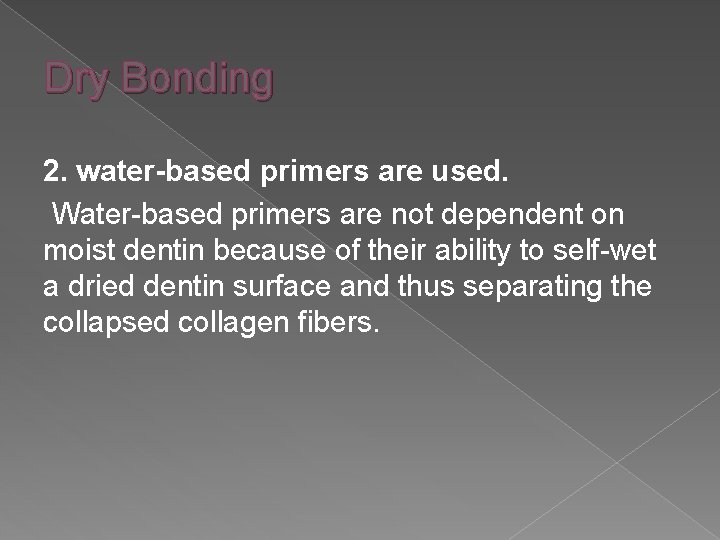 Dry Bonding

2. water-based primers are used.

Water-based primers are not dependent on moist dentin because of their ability to self-wet a dried dentin surface and thus separating the collapsed collagen fibers.